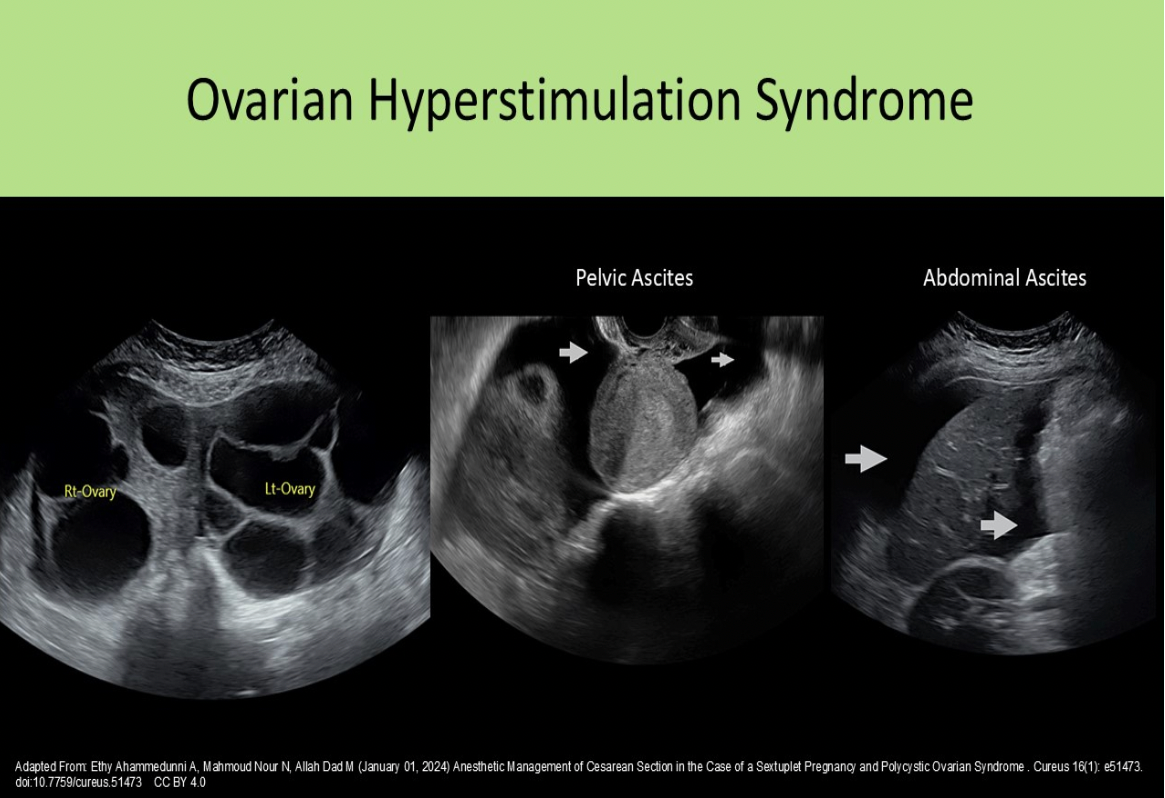 Ovarian Hyperstimulation Syndrome

Rt-Ovary

Lt-Ovary

Pelvic Ascites

Abdominal Ascites

Adapted From: Ethy Ahammedunni A, Mahmoud Nour N, Allah Dad M (January 01, 2024) Anesthetic Management of Cesarean Section in the Case of a Sextuplet Pregnancy and Polycystic Ovarian Syndrome . Cureus 16(1): e51473. doi:10.7759/cureus.51473 CC BY 4.0